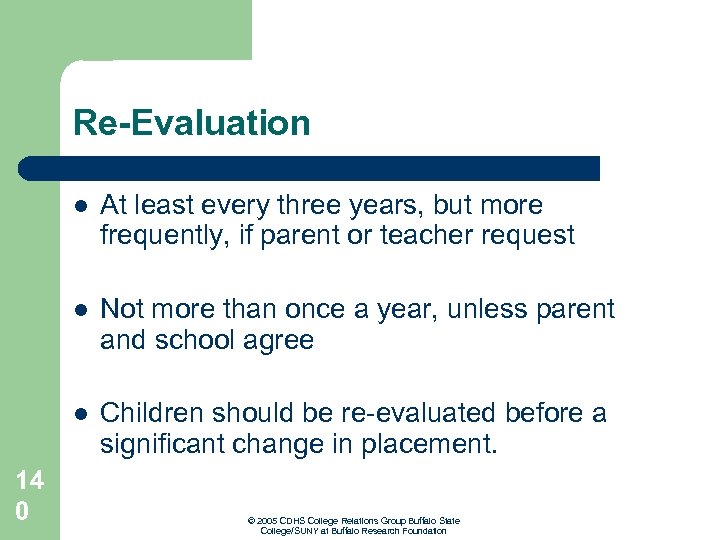 Re-Evaluation

- At least every three years, but more frequently, if parent or teacher request

- Not more than once a year, unless parent and school agree

- Children should be re-evaluated before a significant change in placement.

14
0

© 2005 CDHS College Relations Group Buffalo State College/SUNY at Buffalo Research Foundation